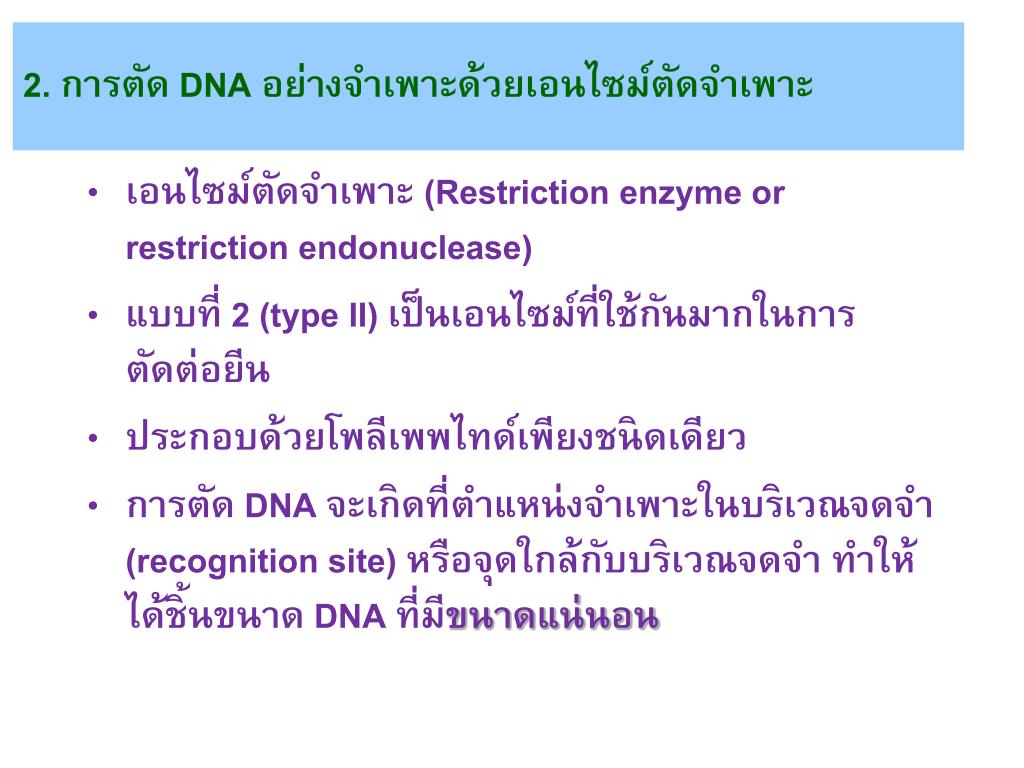 2. การตัด DNA อย่างจำเพาะด้วยเอนไซม์ตัดจำเพาะ

• เอนไซม์ตัดจำเพาะ (Restriction enzyme or restriction endonuclease)

• แบบที่ 2 (type II) เป็นเอนไซม์ที่ใช้กันมากในการตัดต่อยีน

• ประกอบด้วยโพลีเพพไทด์เพียงชนิดเดียว

• การตัด DNA จะเกิดที่ตำแหน่งจำเพาะในบริเวณจดจำ (recognition site) หรือจุดใกล้กับบริเวณจดจำ ทำให้ได้ชิ้นขนาด DNA ที่มีขนาดแน่นอน